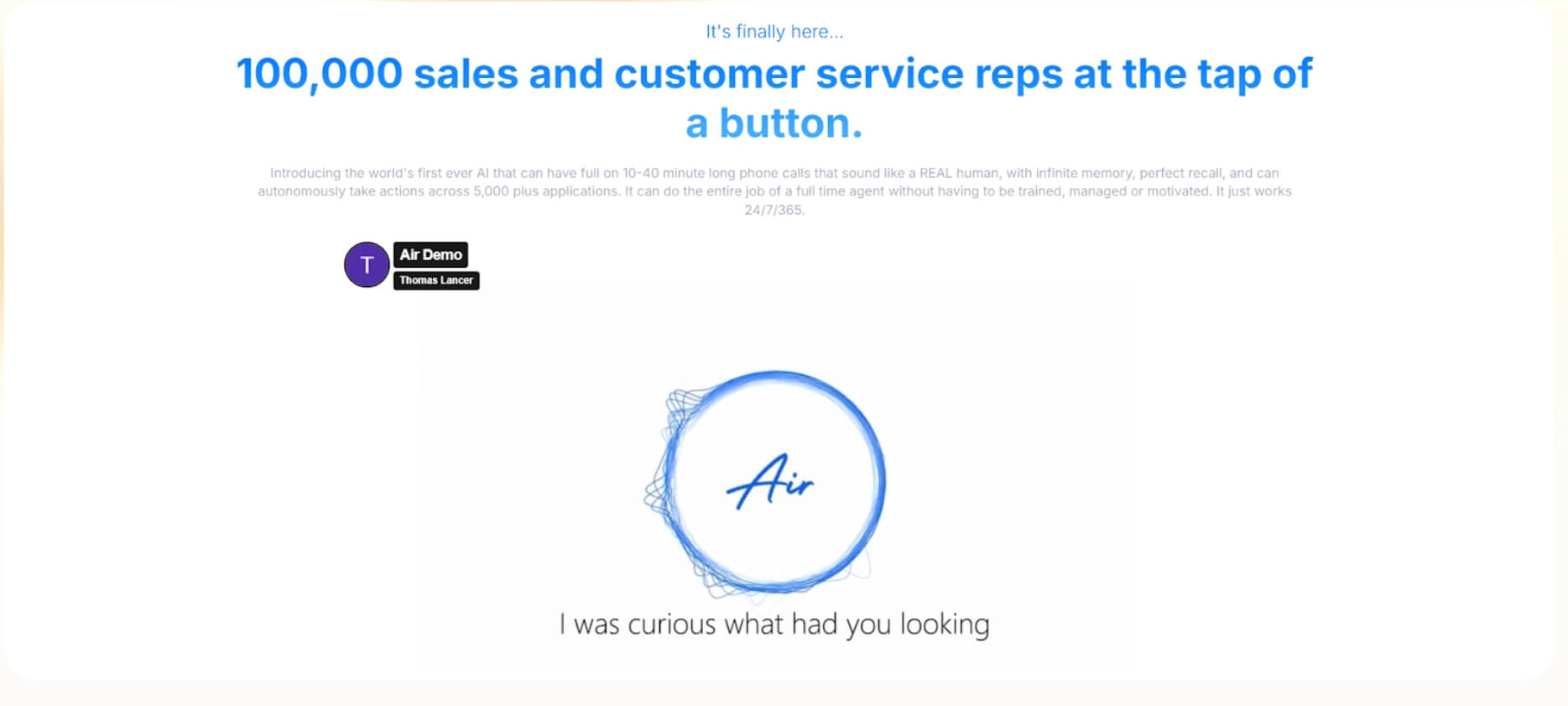 It's finally here...

100,000 sales and customer service reps at the tap of a button.

Introducing the world's first ever AI that can have full on 10-40 minute long phone calls that sound like a REAL human, with infinite memory, perfect recall, and can autonomously take actions across 5,000 plus applications. It can do the entire job of a full time agent without having to be trained, managed or motivated. It just works 24/7/365.

T

Air Demo

Thomas Lancer

Air

I was curious what had you looking